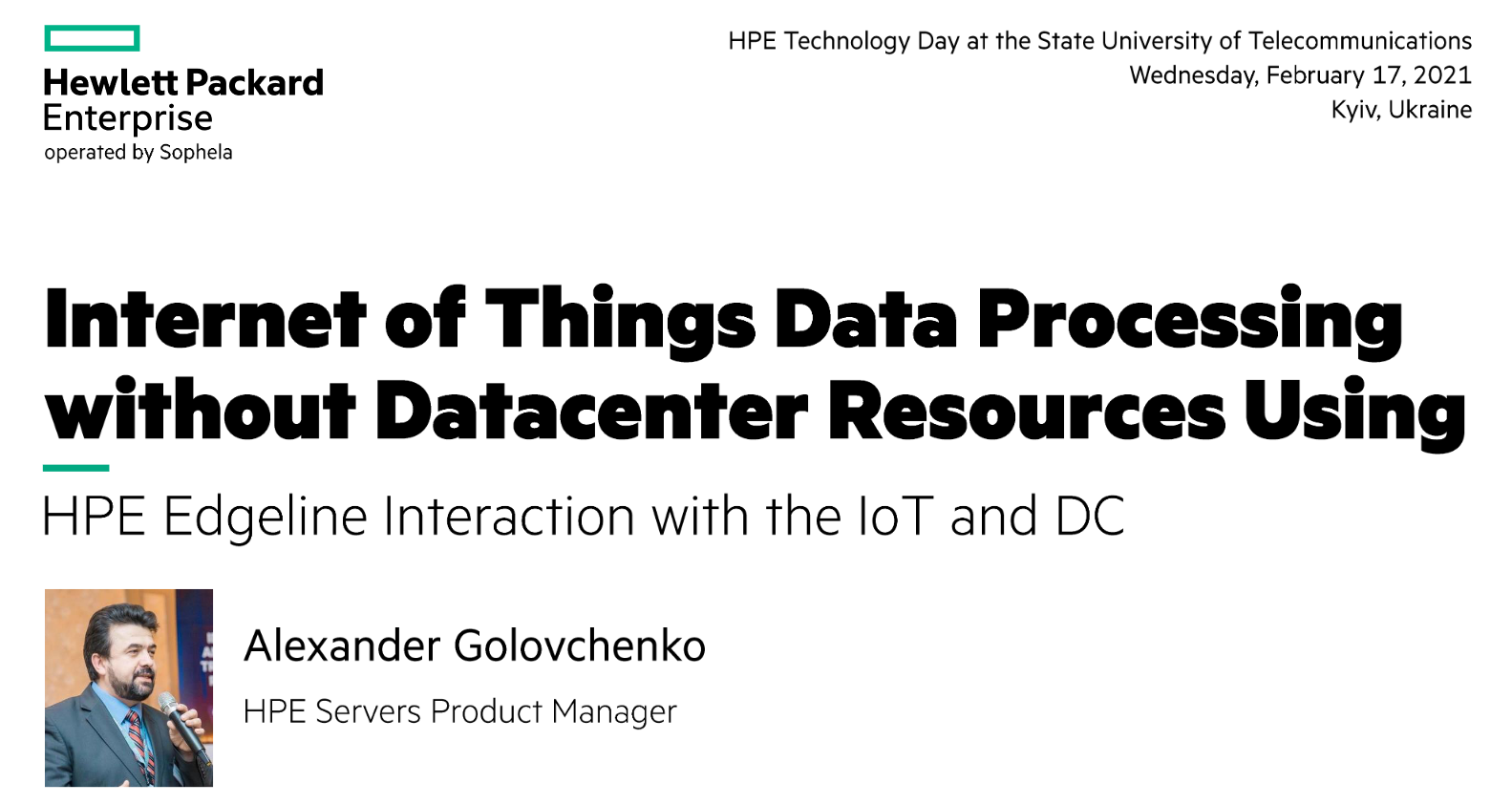 Hewlett Packard Enterprise
operated by Sophela

HPE Technology Day at the State University of Telecommunications
Wednesday, February 17, 2021
Kyiv, Ukraine

Internet of Things Data Processing without Datacenter Resources Using

HPE Edgeline Interaction with the IoT and DC

Alexander Golovchenko

HPE Servers Product Manager